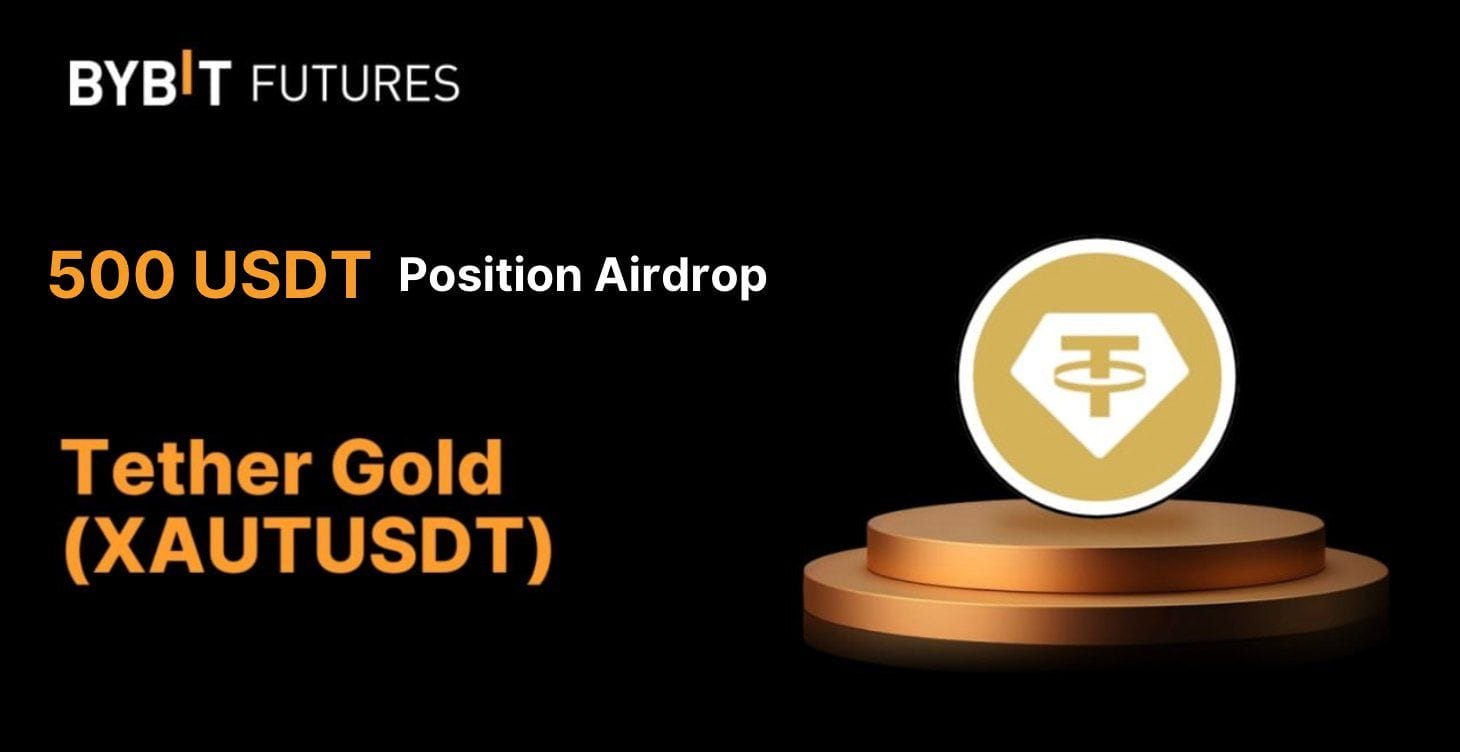 BYBIT FUTURES

500 USDT Position Airdrop

Tether Gold (XAUTUSDT)